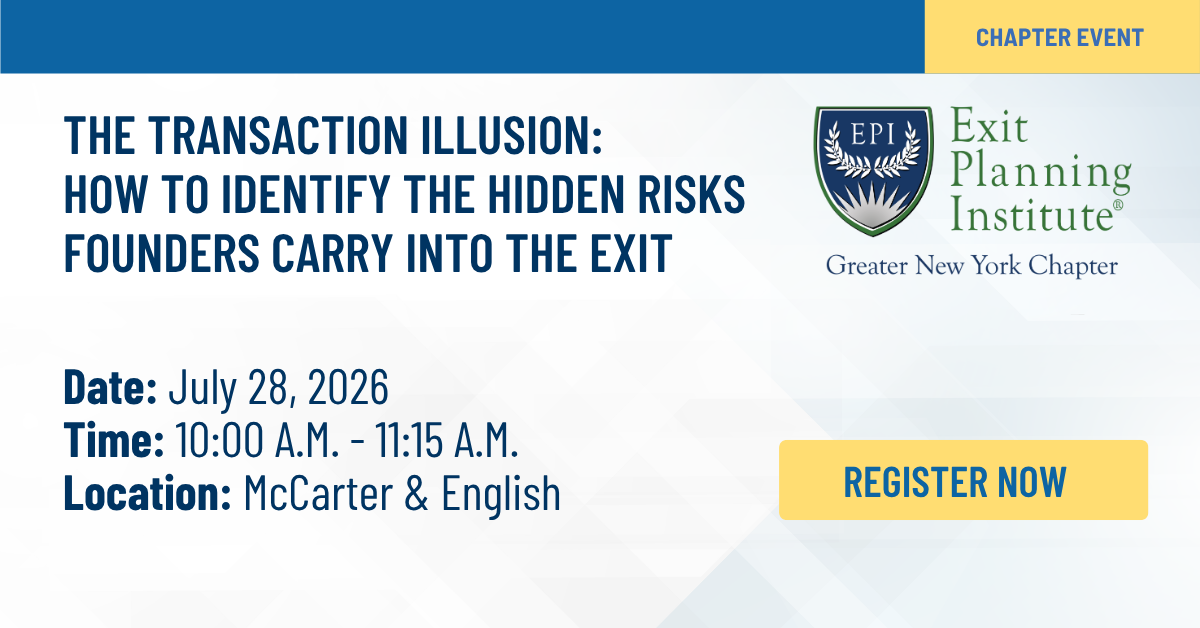 CHAPTER EVENT

THE TRANSACTION ILLUSION: HOW TO IDENTIFY THE HIDDEN RISKS FOUNDERS CARRY INTO THE EXIT

EPI

Exit Planning Institute®

Greater New York Chapter

**Date:** July 28, 2026
**Time:** 10:00 A.M. - 11:15 A.M.
**Location:** McCarter & English

REGISTER NOW